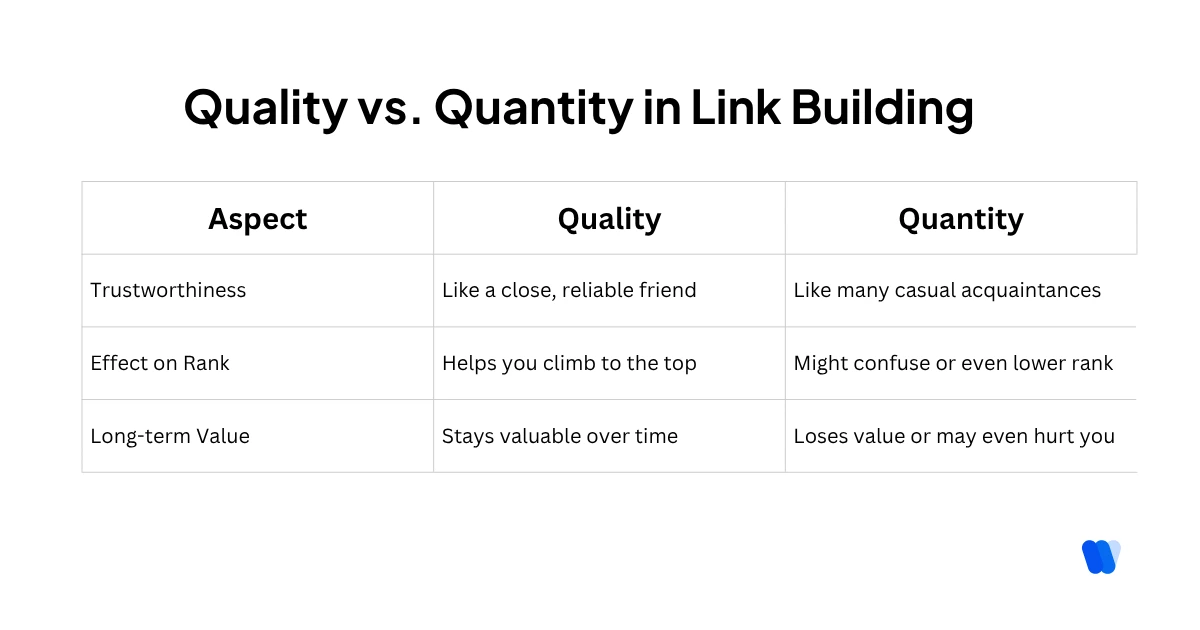 Quality vs. Quantity in Link Building

| Aspect | Quality | Quantity |
|---|---|---|
| Trustworthiness | Like a close, reliable friend | Like many casual acquaintances |
| Effect on Rank | Helps you climb to the top | Might confuse or even lower rank |
| Long-term Value | Stays valuable over time | Loses value or may even hurt you |